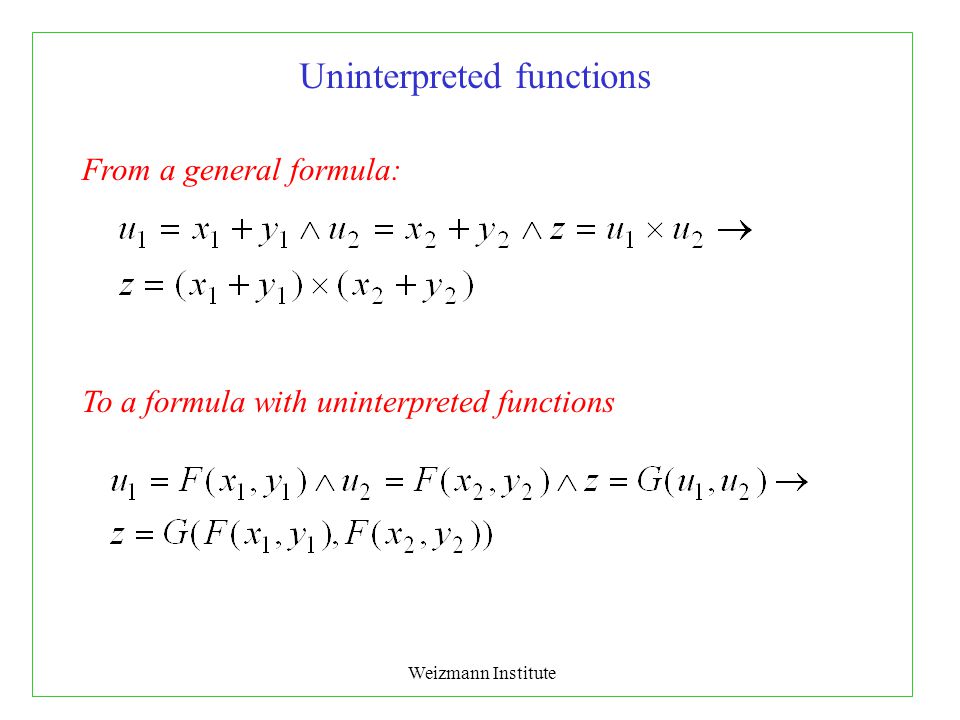 Uninterpreted functions

From a general formula:

$u_1 = x_1 + y_1 \wedge u_2 = x_2 + y_2 \wedge z = u_1 \times u_2 \rightarrow$
$z = (x_1 + y_1) \times (x_2 + y_2)$

To a formula with uninterpreted functions

$u_1 = F(x_1, y_1) \wedge u_2 = F(x_2, y_2) \wedge z = G(u_1, u_2) \rightarrow$
$z = G(F(x_1, y_1), F(x_2, y_2))$

Weizmann Institute